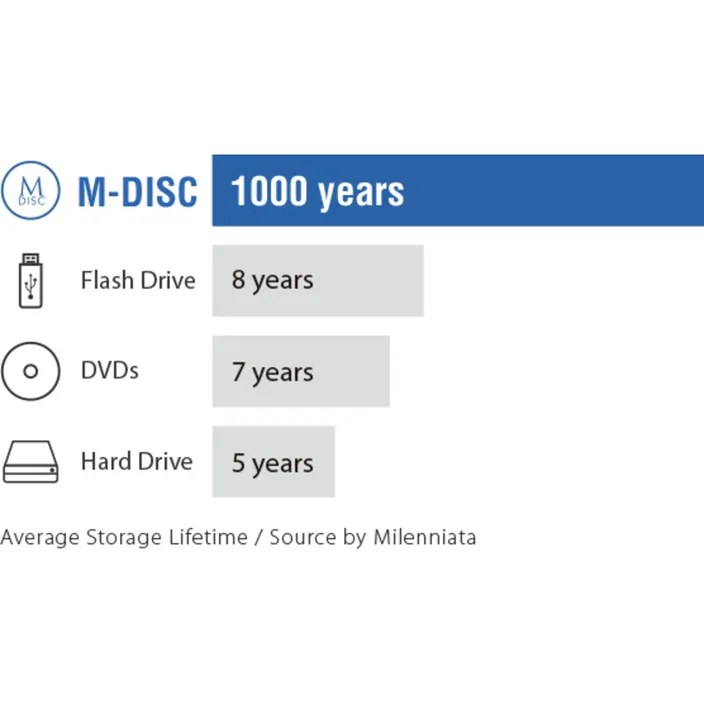 M DISC M-DISC 1000 years

Flash Drive 8 years

DVDs 7 years

Hard Drive 5 years

Average Storage Lifetime / Source by Milenniata